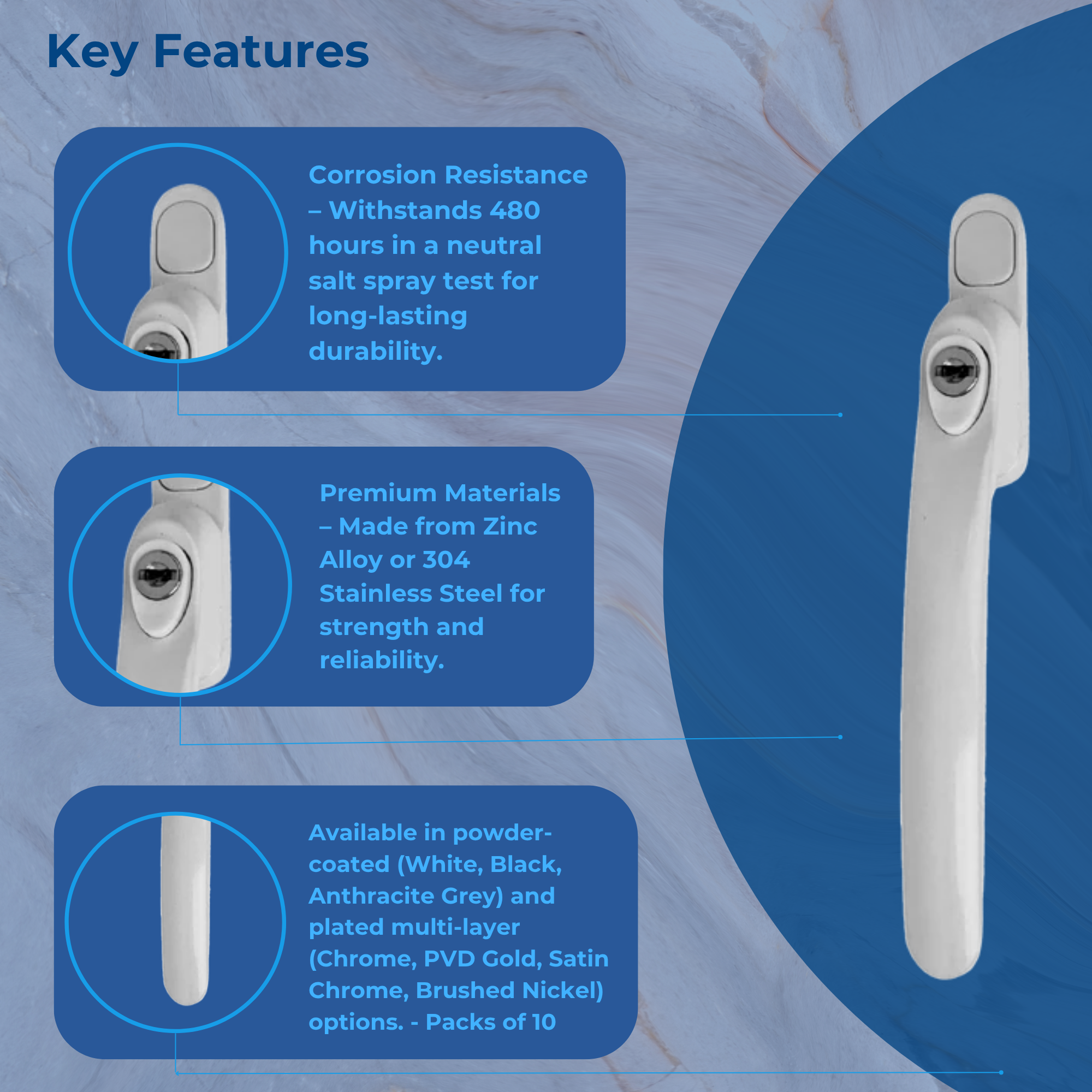 Key Features

Corrosion Resistance – Withstands 480 hours in a neutral salt spray test for long-lasting durability.

Premium Materials – Made from Zinc Alloy or 304 Stainless Steel for strength and reliability.

Available in powder-coated (White, Black, Anthracite Grey) and plated multi-layer (Chrome, PVD Gold, Satin Chrome, Brushed Nickel) options. - Packs of 10